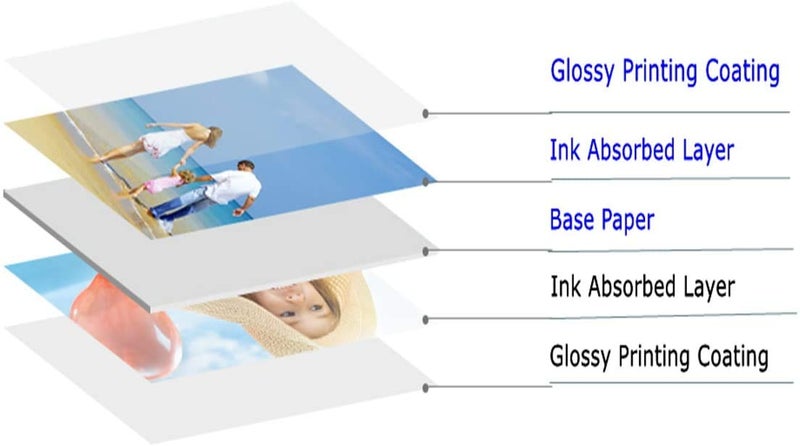 Glossy Printing Coating

Ink Absorbed Layer

Base Paper

Ink Absorbed Layer

Glossy Printing Coating